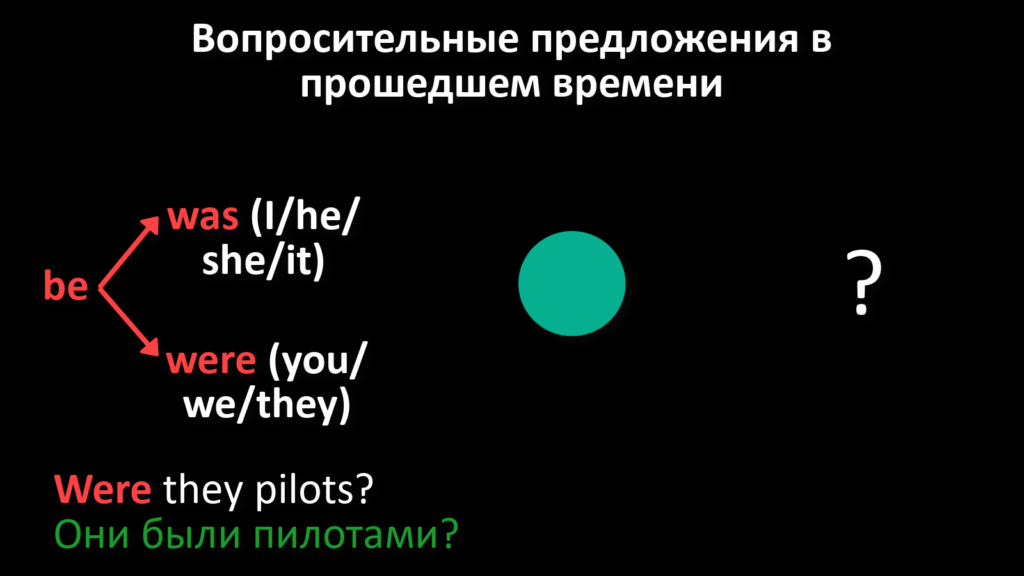 Вопросительные предложения в прошедшем времени

be

was (I/he/she/it)

were (you/we/they)

?

Were they pilots?
Они были пилотами?